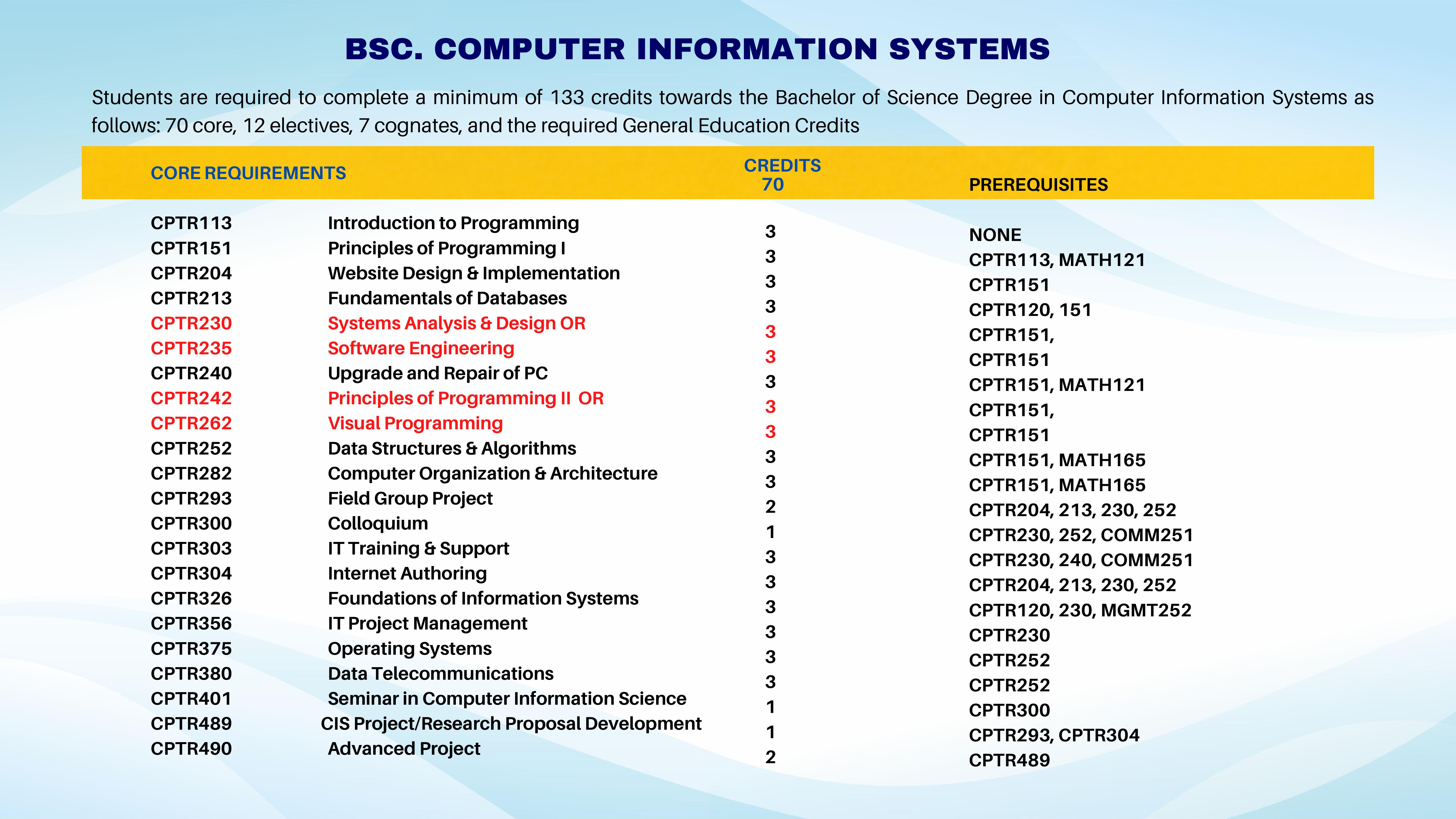 BSC. COMPUTER INFORMATION SYSTEMS

Students are required to complete a minimum of 133 credits towards the Bachelor of Science Degree in Computer Information Systems as follows: 70 core, 12 electives, 7 cognates, and the required General Education Credits

| CORE REQUIREMENTS | | CREDITS 70 | PREREQUISITES |
|---|---|---|---|
| CPTR113 | Introduction to Programming | 3 | NONE |
| CPTR151 | Principles of Programming I | 3 | CPTR113, MATH121 |
| CPTR204 | Website Design & Implementation | 3 | CPTR151 |
| CPTR213 | Fundamentals of Databases | 3 | CPTR120, 151 |
| CPTR230 | Systems Analysis & Design OR | 3 | CPTR151, |
| CPTR235 | Software Engineering | 3 | CPTR151 |
| CPTR240 | Upgrade and Repair of PC | 3 | CPTR151, MATH121 |
| CPTR242 | Principles of Programming II OR | 3 | CPTR151, |
| CPTR262 | Visual Programming | 3 | CPTR151 |
| CPTR252 | Data Structures & Algorithms | 3 | CPTR151, MATH165 |
| CPTR282 | Computer Organization & Architecture | 3 | CPTR151, MATH165 |
| CPTR293 | Field Group Project | 2 | CPTR204, 213, 230, 252 |
| CPTR300 | Colloquium | 1 | CPTR230, 252, COMM251 |
| CPTR303 | IT Training & Support | 3 | CPTR230, 240, COMM251 |
| CPTR304 | Internet Authoring | 3 | CPTR204, 213, 230, 252 |
| CPTR326 | Foundations of Information Systems | 3 | CPTR120, 230, MGMT252 |
| CPTR356 | IT Project Management | 3 | CPTR230 |
| CPTR375 | Operating Systems | 3 | CPTR252 |
| CPTR380 | Data Telecommunications | 3 | CPTR252 |
| CPTR401 | Seminar in Computer Information Science | 1 | CPTR300 |
| CPTR489 | CIS Project/Research Proposal Development | 1 | CPTR293, CPTR304 |
| CPTR490 | Advanced Project | 2 | CPTR489 |